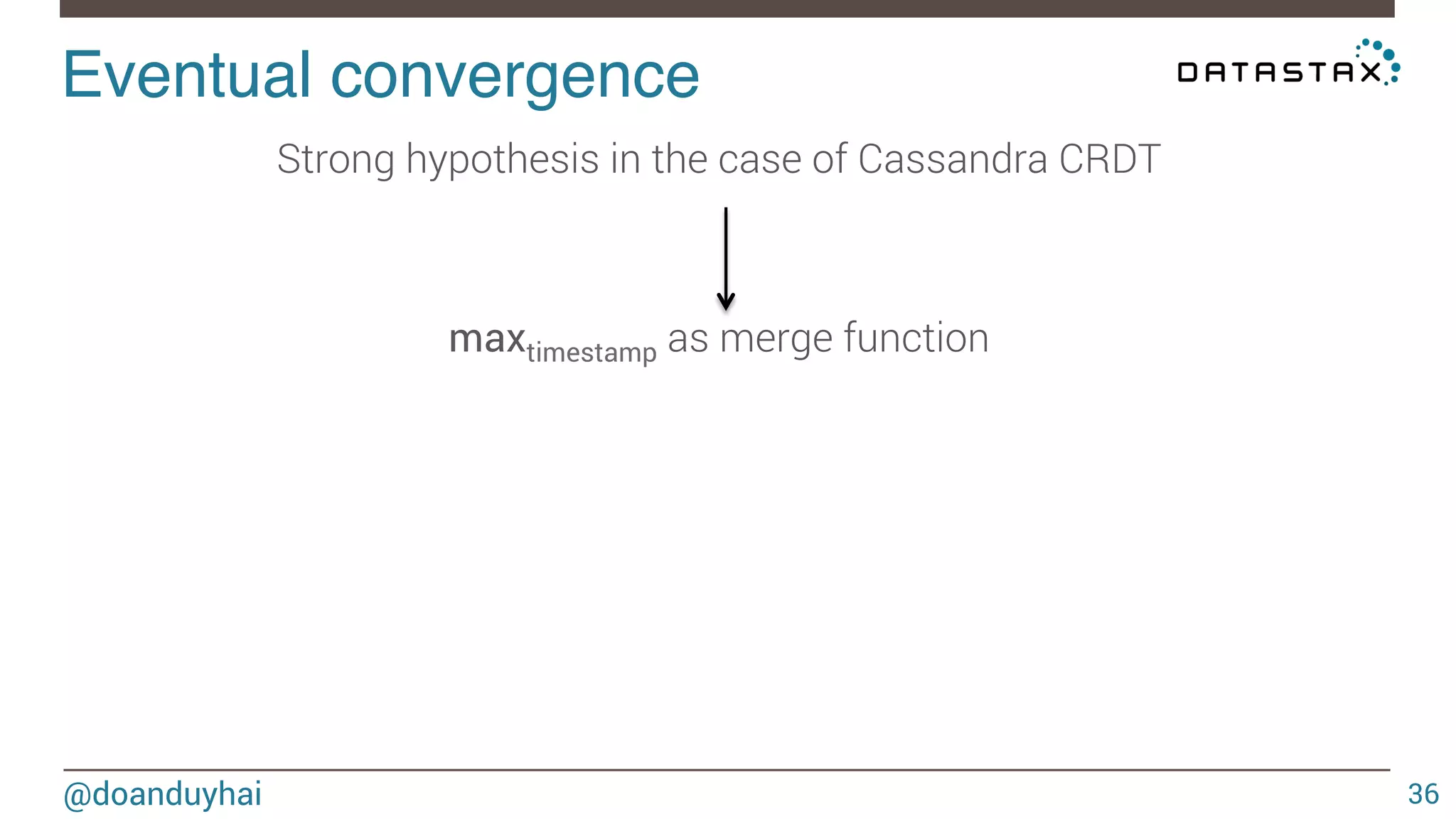 Eventual convergence

DATASTAX

Strong hypothesis in the case of Cassandra CRDT

$max_{timestamp}$ as merge function

@doanduyhai

36